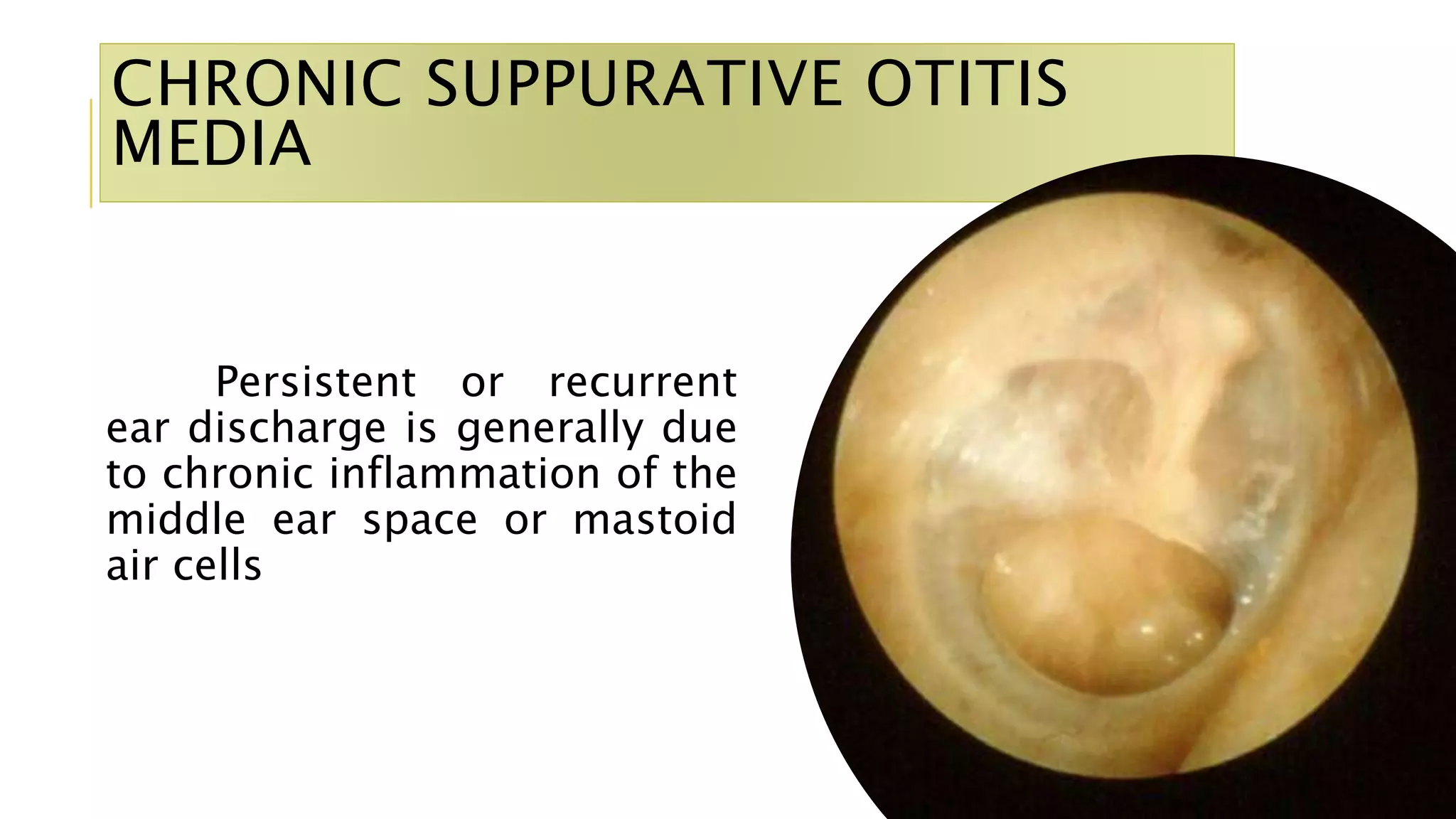 CHRONIC SUPPURATIVE OTITIS MEDIA

Persistent or recurrent ear discharge is generally due to chronic inflammation of the middle ear space or mastoid air cells